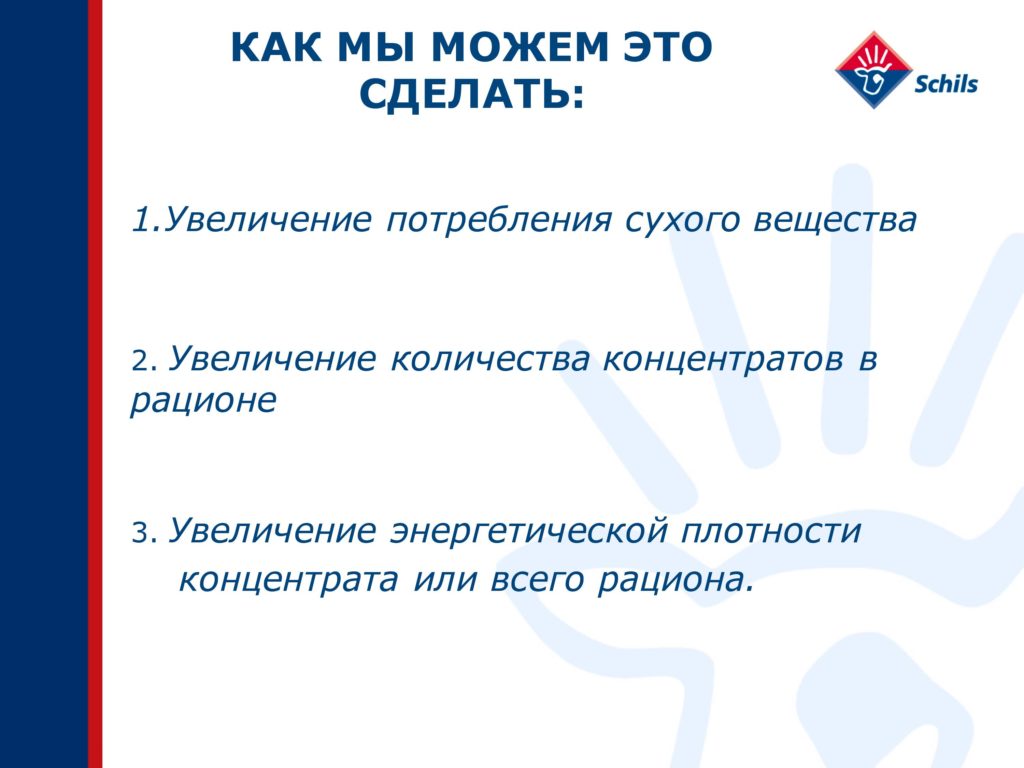 КАК МЫ МОЖЕМ ЭТО СДЕЛАТЬ:

Schils

1.Увеличение потребления сухого вещества

2. Увеличение количества концентратов в рационе

3. Увеличение энергетической плотности концентрата или всего рациона.